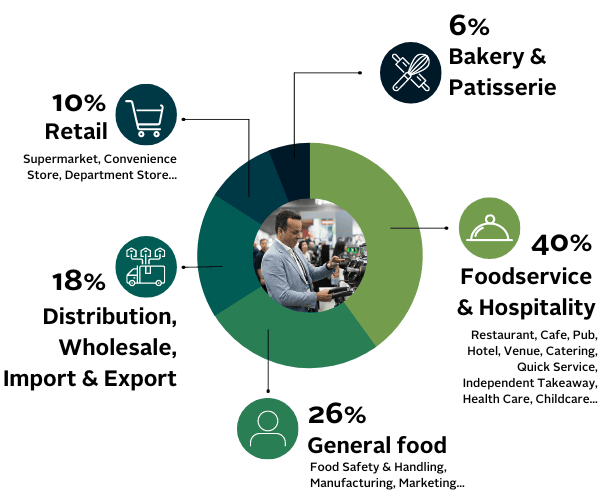 6%
Bakery &
Patisserie

10%
Retail
Supermarket, Convenience Store, Department Store...

40%
Foodservice & Hospitality
Restaurant, Cafe, Pub, Hotel, Venue, Catering, Quick Service, Independent Takeaway, Health Care, Childcare...

18%
Distribution, Wholesale, Import & Export

26%
General food
Food Safety & Handling, Manufacturing, Marketing...